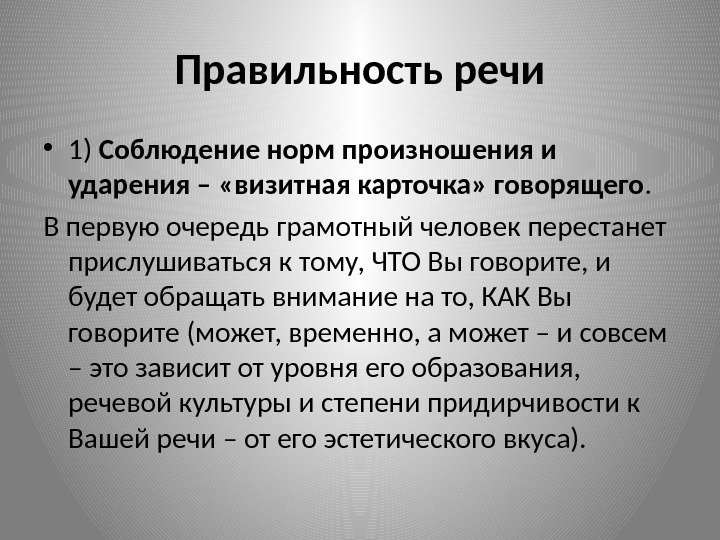 Правильность речи

• 1) Соблюдение норм произношения и ударения – «визитная карточка» говорящего.

В первую очередь грамотный человек перестанет прислушиваться к тому, ЧТО Вы говорите, и будет обращать внимание на то, КАК Вы говорите (может, временно, а может – и совсем – это зависит от уровня его образования, речевой культуры и степени придирчивости к Вашей речи – от его эстетического вкуса).